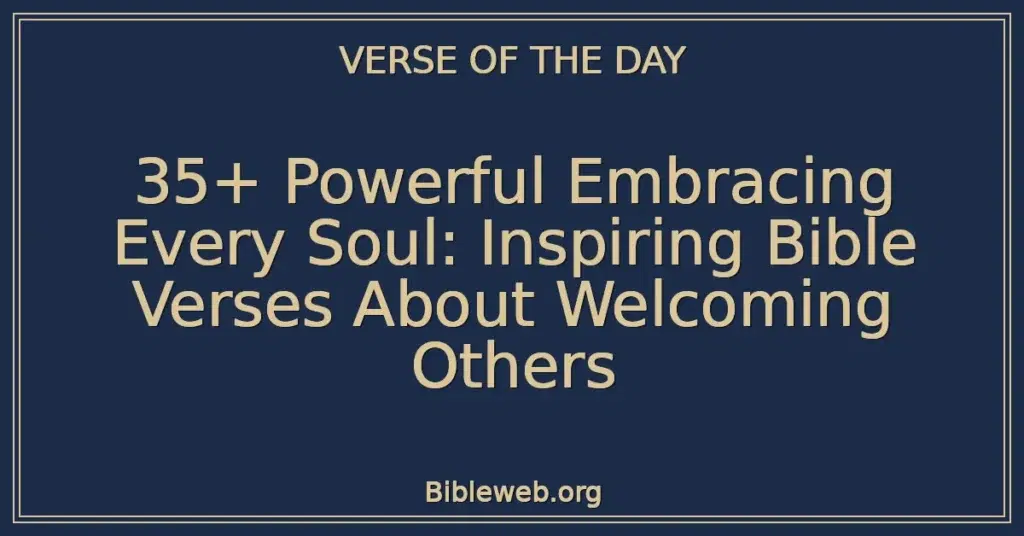 VERSE OF THE DAY

35+ Powerful Embracing Every Soul: Inspiring Bible Verses About Welcoming Others

Bibleweb.org